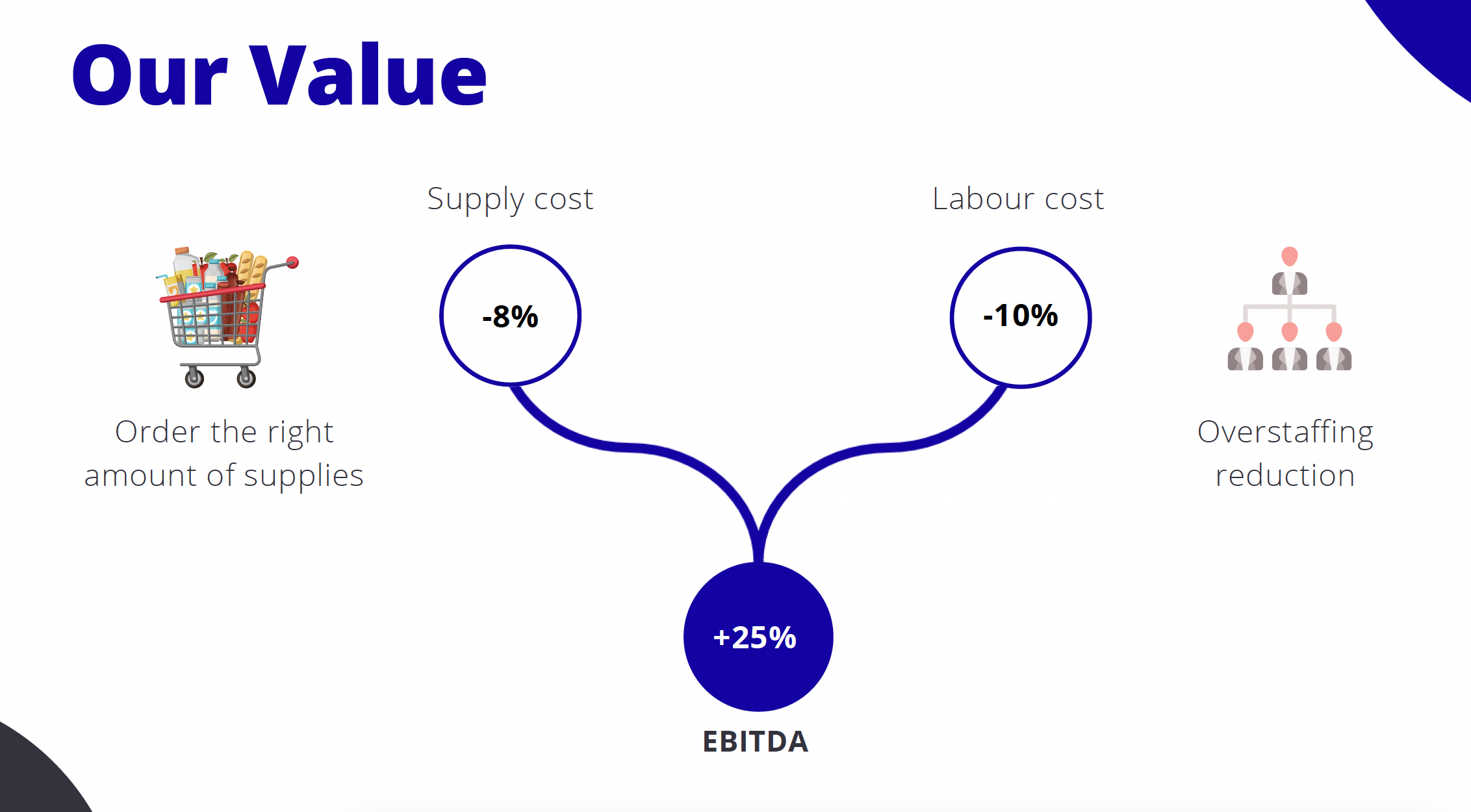 Our Value

Supply cost

Labour cost

-8%

-10%

Order the right amount of supplies

Overstaffing reduction

+25%

EBITDA